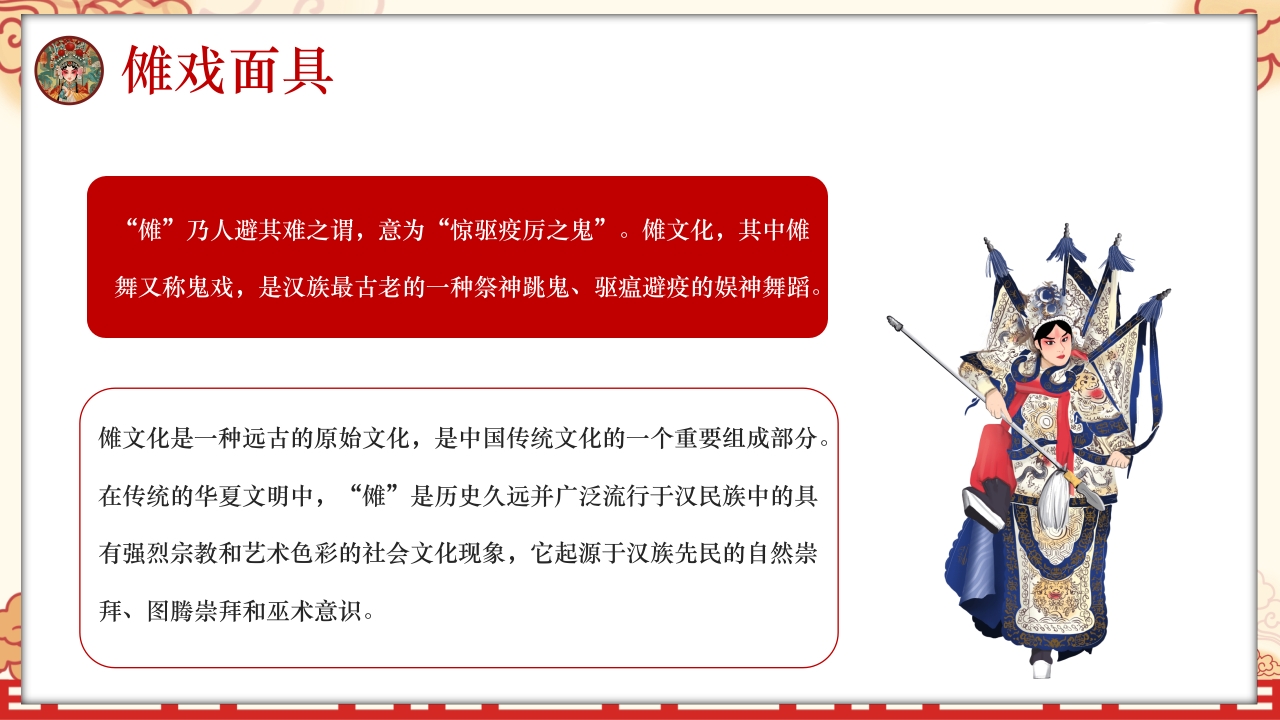 傩戏面具

“傩”乃人避其难之谓，意为“惊驱疫厉之鬼”。傩文化，其中傩舞又称鬼戏，是汉族最古老的一种祭神跳鬼、驱瘟避疫的娱神舞蹈。

傩文化是一种远古的原始文化，是中国传统文化的一个重要组成部分。在传统的华夏文明中，“傩”是历史久远并广泛流行于汉民族中的具有强烈宗教和艺术色彩的社会文化现象，它起源于汉族先民的自然崇拜、图腾崇拜和巫术意识。